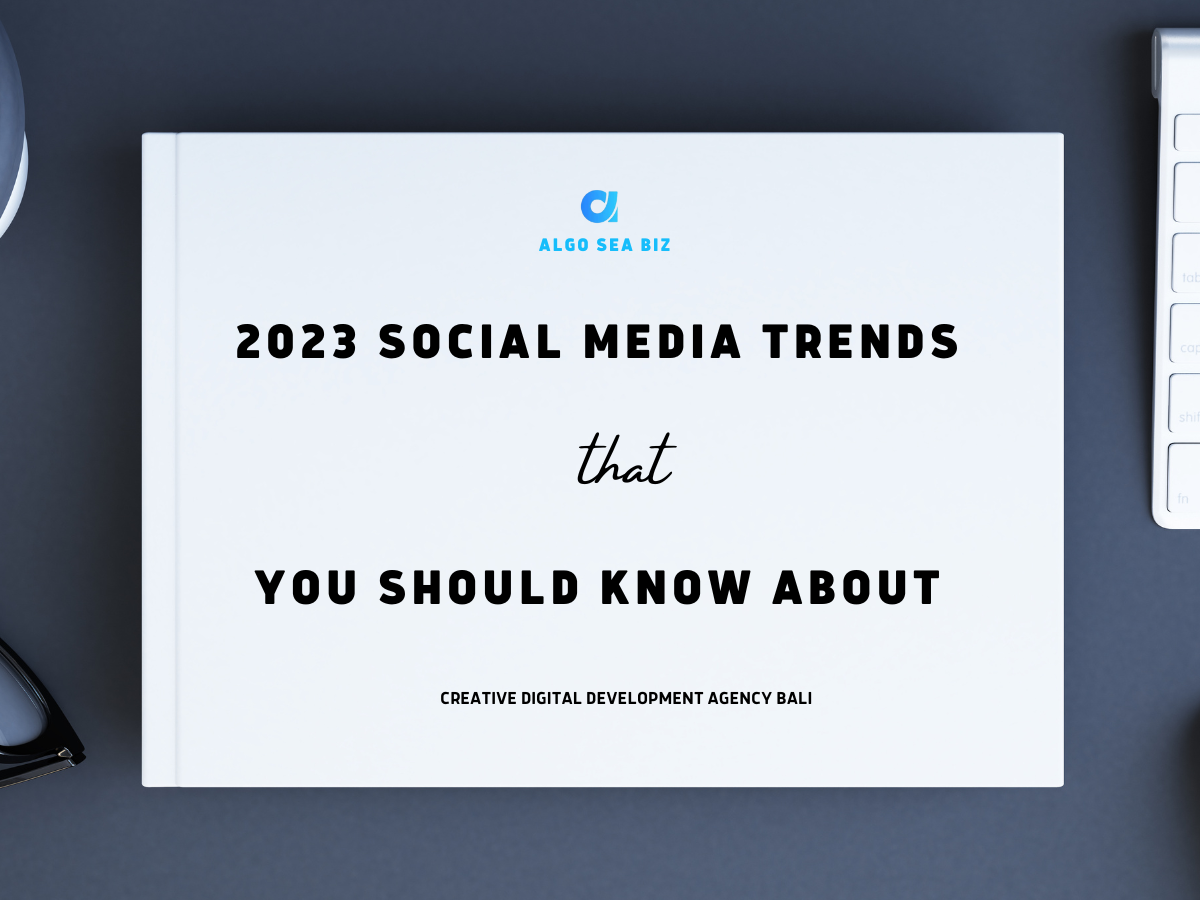 ALGO SEA BIZ

2023 SOCIAL MEDIA TRENDS

that

YOU SHOULD KNOW ABOUT

CREATIVE DIGITAL DEVELOPMENT AGENCY BALI

tab
cap
shift
fn